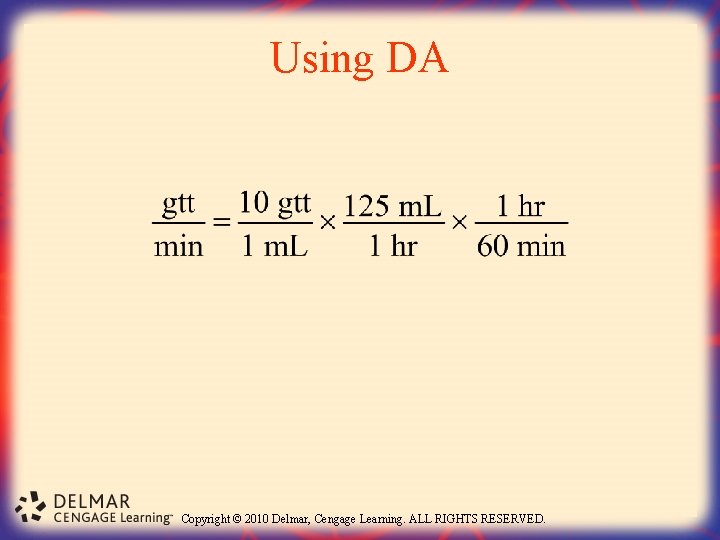 Using DA

$\frac{\text{gtt}}{\text{min}} = \frac{10 \text{ gtt}}{1 \text{ mL}} \times \frac{125 \text{ mL}}{1 \text{ hr}} \times \frac{1 \text{ hr}}{60 \text{ min}}$

DELMAR CENGAGE Learning™ Copyright © 2010 Delmar, Cengage Learning. ALL RIGHTS RESERVED.